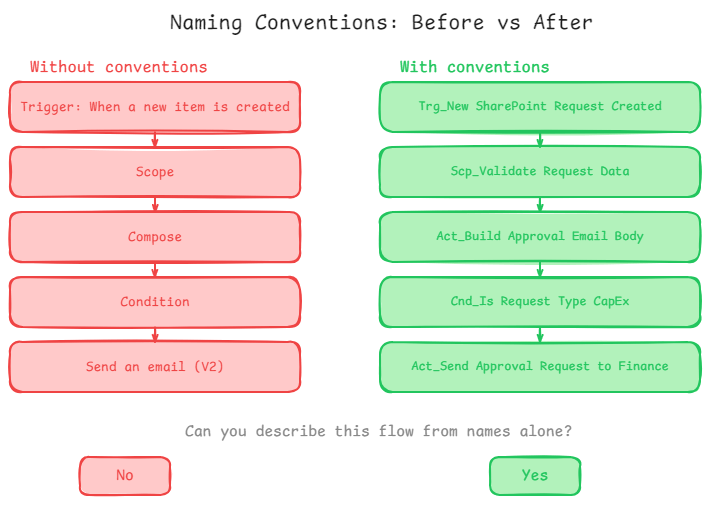 Naming Conventions: Before vs After

Without conventions

Trigger: When a new item is created

Scope

Compose

Condition

Send an email (V2)

With conventions

Trg_New SharePoint Request Created

Scp_Validate Request Data

Act_Build Approval Email Body

Cnd_Is Request Type CapEx

Act_Send Approval Request to Finance

Can you describe this flow from names alone?

No

Yes